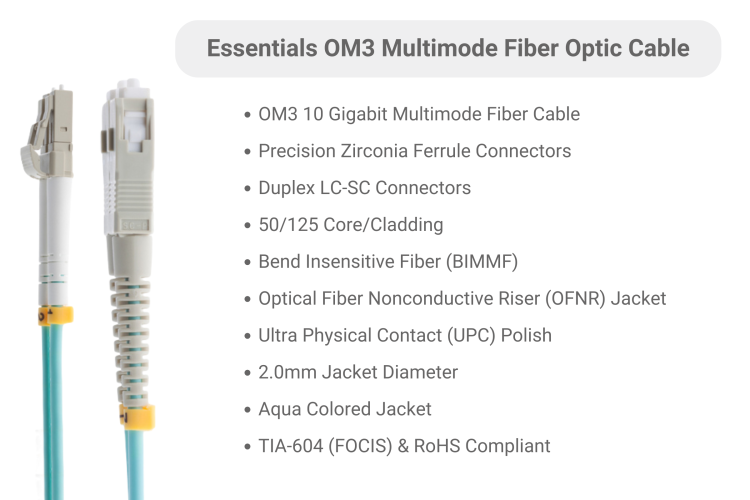 Essentials OM3 Multimode Fiber Optic Cable

• OM3 10 Gigabit Multimode Fiber Cable
• Precision Zirconia Ferrule Connectors
• Duplex LC-SC Connectors
• 50/125 Core/Cladding
• Bend Insensitive Fiber (BIMMF)
• Optical Fiber Nonconductive Riser (OFNR) Jacket
• Ultra Physical Contact (UPC) Polish
• 2.0mm Jacket Diameter
• Aqua Colored Jacket
• TIA-604 (FOCIS) & RoHS Compliant